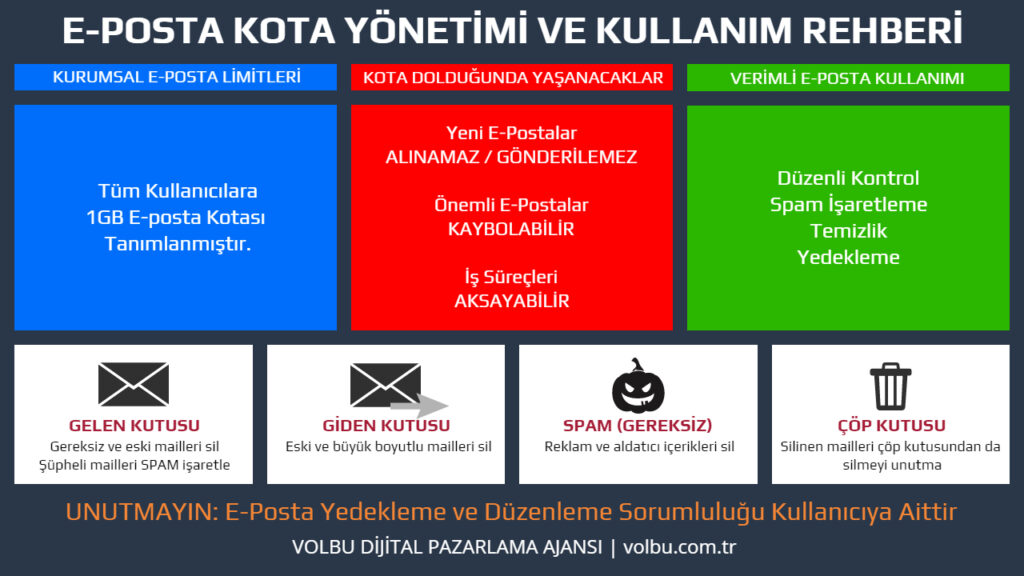 E-POSTA KOTA YÖNETİMİ VE KULLANIM REHBERİ

KURUMSAL E-POSTA LİMİTLERİ

Tüm Kullanıcılara 1GB E-posta Kotası Tanımlanmıştır.

KOTA DOLDUĞUNDA YAŞANACAKLAR

Yeni E-Postalar
ALINAMAZ / GÖNDERİLEMEZ

Önemli E-Postalar
KAYBOLABİLİR

İş Süreçleri
AKSAYABİLİR

VERİMLİ E-POSTA KULLANIMI

Düzenli Kontrol
Spam İşaretleme
Temizlik
Yedekleme

GELEN KUTUSU
Gereksiz ve eski mailleri sil
Şüpheli mailleri SPAM işaretle

GİDEN KUTUSU
Eski ve büyük boyutlu mailleri sil

SPAM (GEREKSİZ)
Reklam ve aldatıcı içerikleri sil

ÇÖP KUTUSU
Silinen mailleri çöp kutusundan da silmeyi unutma

UNUTMAYIN: E-Posta Yedekleme ve Düzenleme Sorumluluğu Kullanıcıya Aittir

VOLBU DİJİTAL PAZARLAMA AJANSI | volbu.com.tr